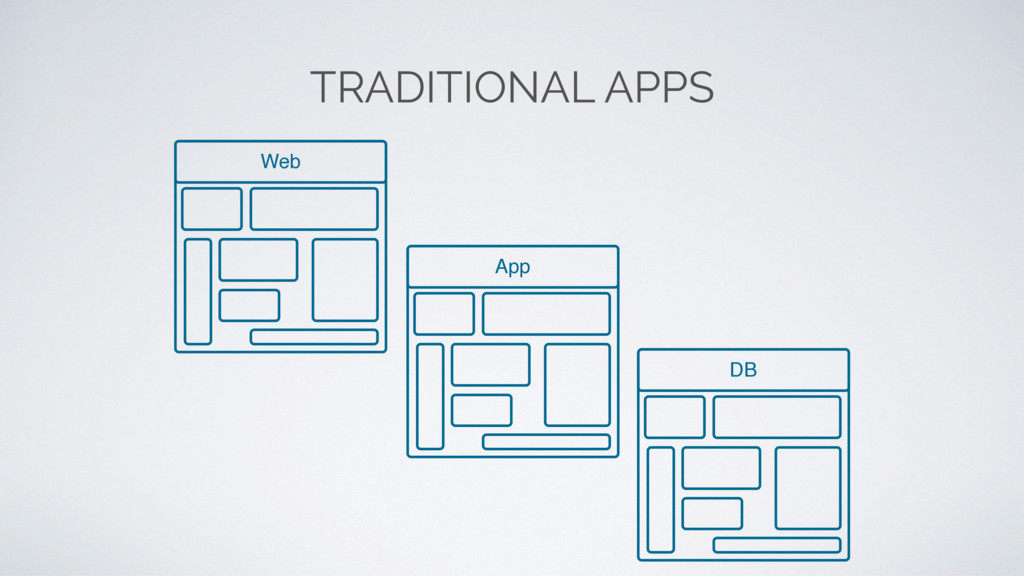 TRADITIONAL APPS

Web

App

DB